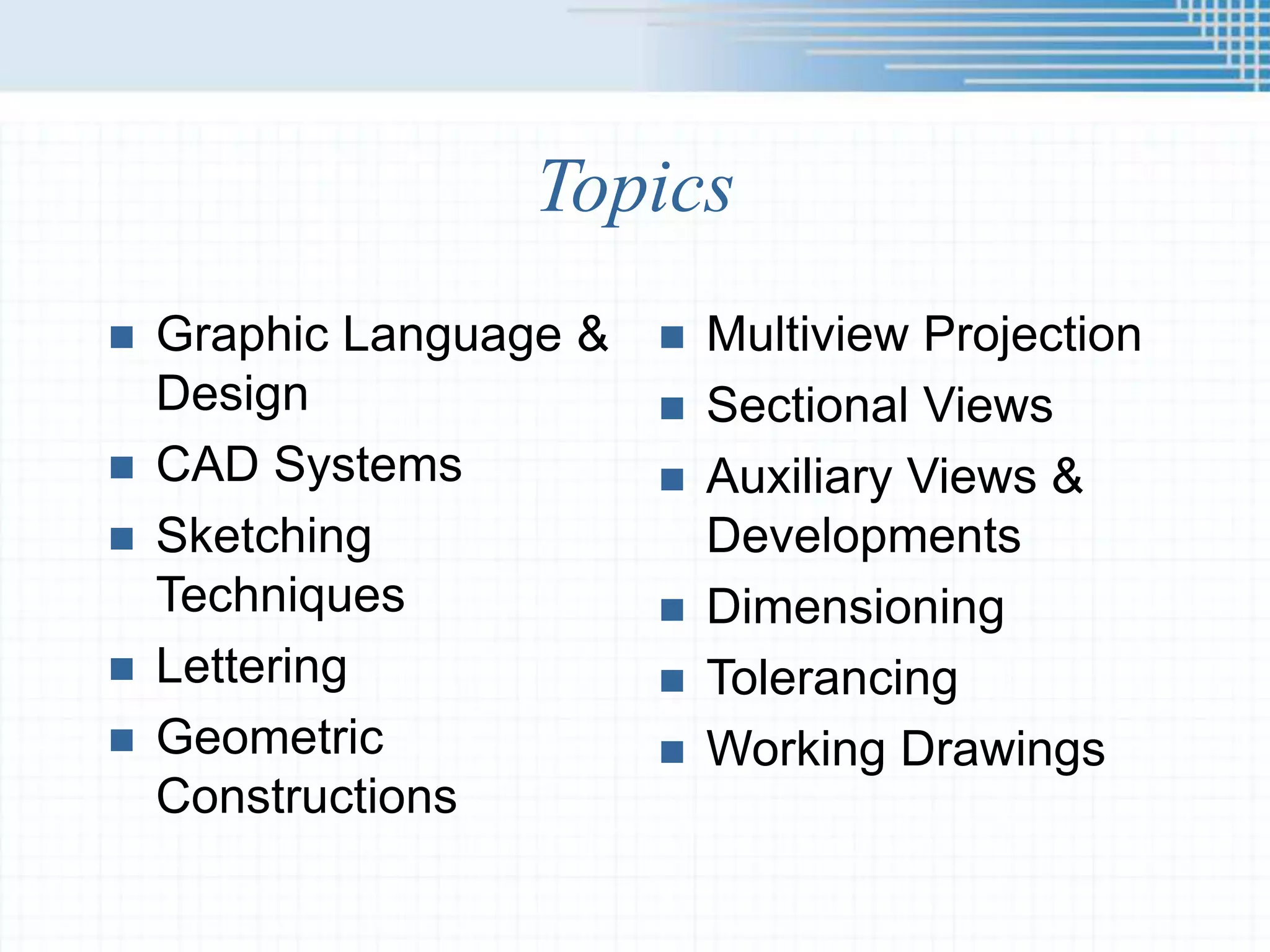 Topics

- Graphic Language & Design
- CAD Systems
- Sketching Techniques
- Lettering
- Geometric Constructions

- Multiview Projection
- Sectional Views
- Auxiliary Views & Developments
- Dimensioning
- Tolerancing
- Working Drawings